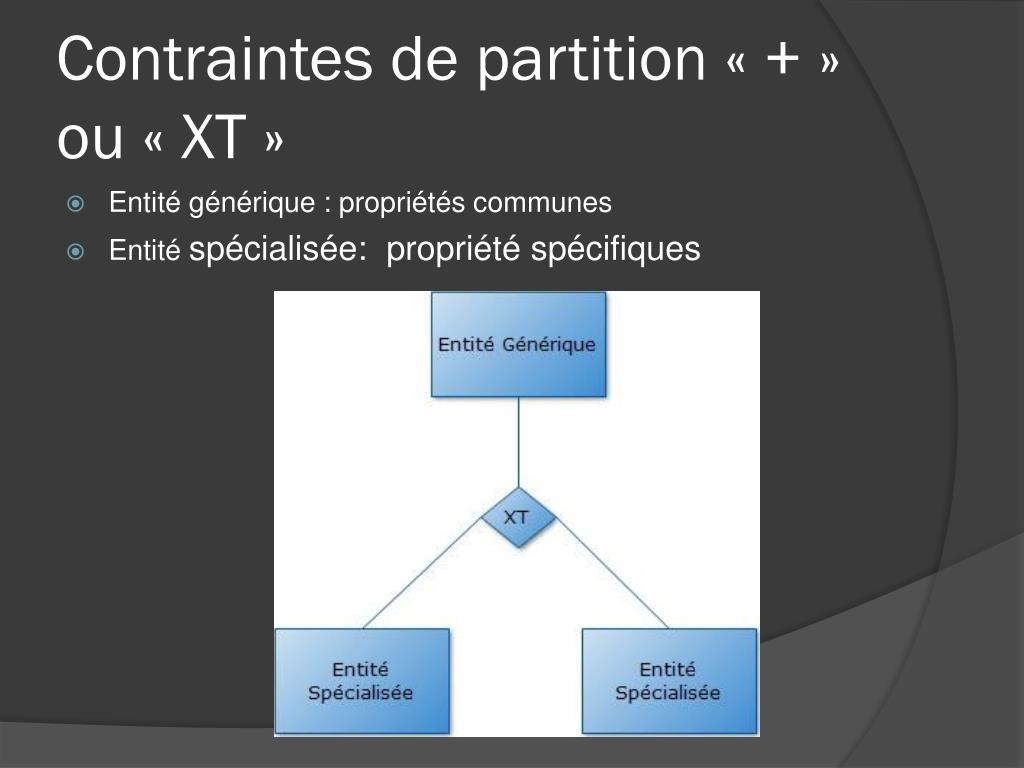 Contraintes de partition « + » ou « XT »

Entité générique : propriétés communes

Entité spécialisée: propriété spécifiques

Entité Générique

XT

Entité Spécialisée

Entité Spécialisée